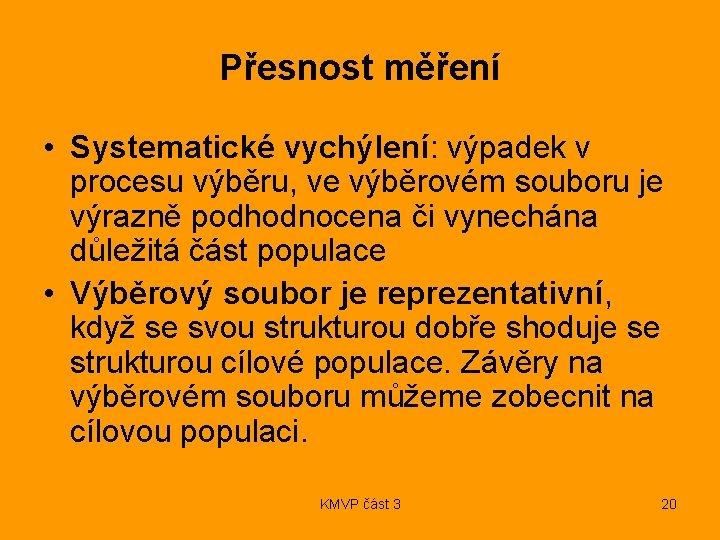 Přesnost měření

• Systematické vychýlení: výpadek v procesu výběru, ve výběrovém souboru je výrazně podhodnocena či vynechána důležitá část populace

• Výběrový soubor je reprezentativní, když se svou strukturou dobře shoduje se strukturou cílové populace. Závěry na výběrovém souboru můžeme zobecnit na cílovou populaci.

KMVP část 3

20